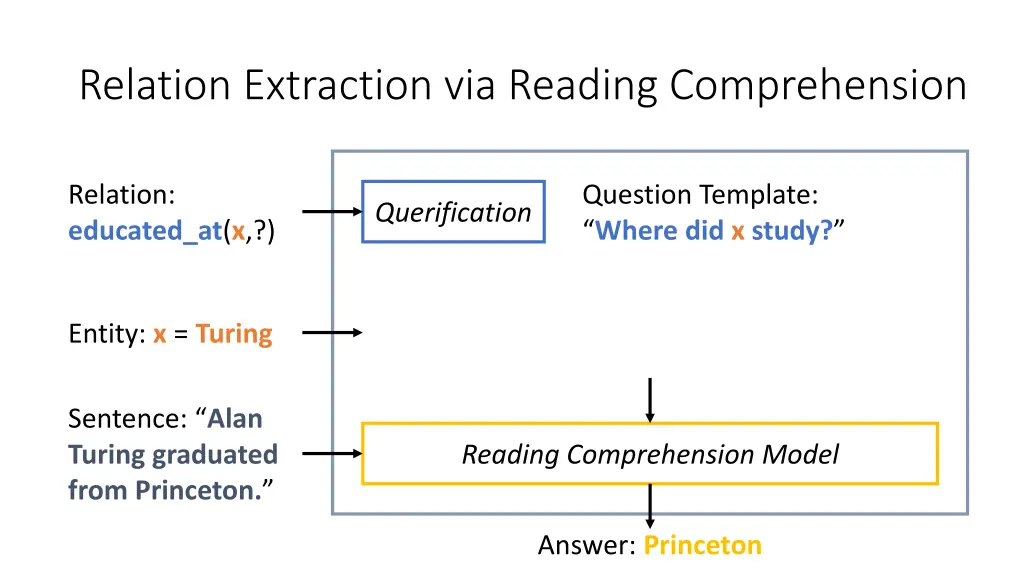 Relation Extraction via Reading Comprehension

Relation: educated_at(x,?)

Querification

Question Template: “Where did x study?”

Entity: x = Turing

Sentence: “Alan Turing graduated from Princeton.”

Reading Comprehension Model

Answer: Princeton